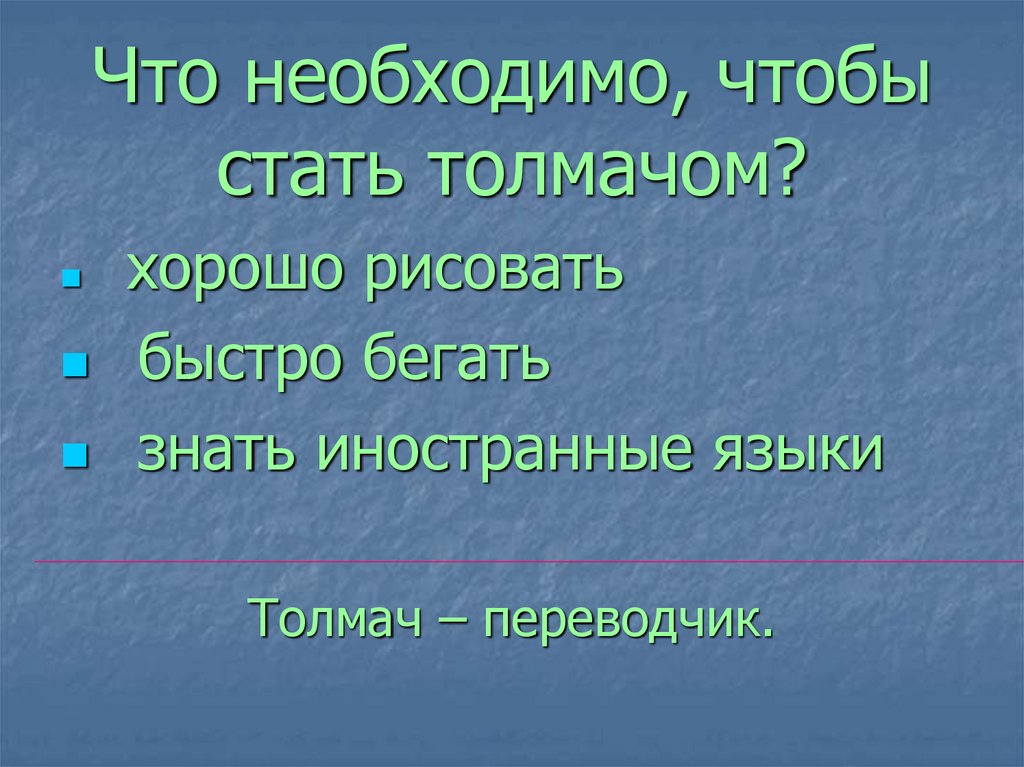 Что необходимо, чтобы стать толмачом?

- хорошо рисовать
- быстро бегать
- знать иностранные языки

Толмач – переводчик.